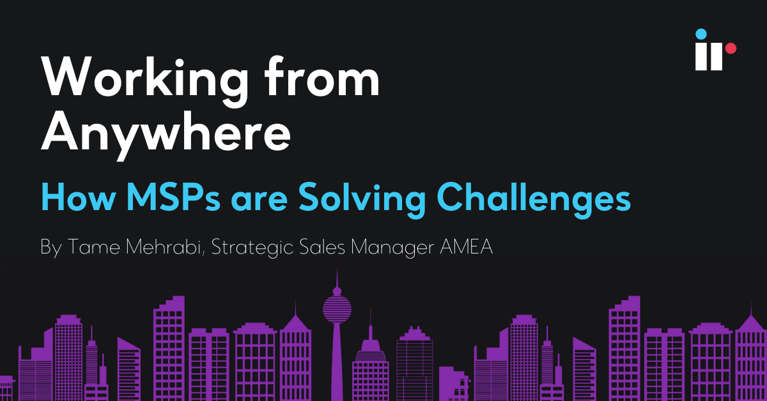 ir

Working from Anywhere

How MSPs are Solving Challenges

By Tame Mehrabi, Strategic Sales Manager AMEA